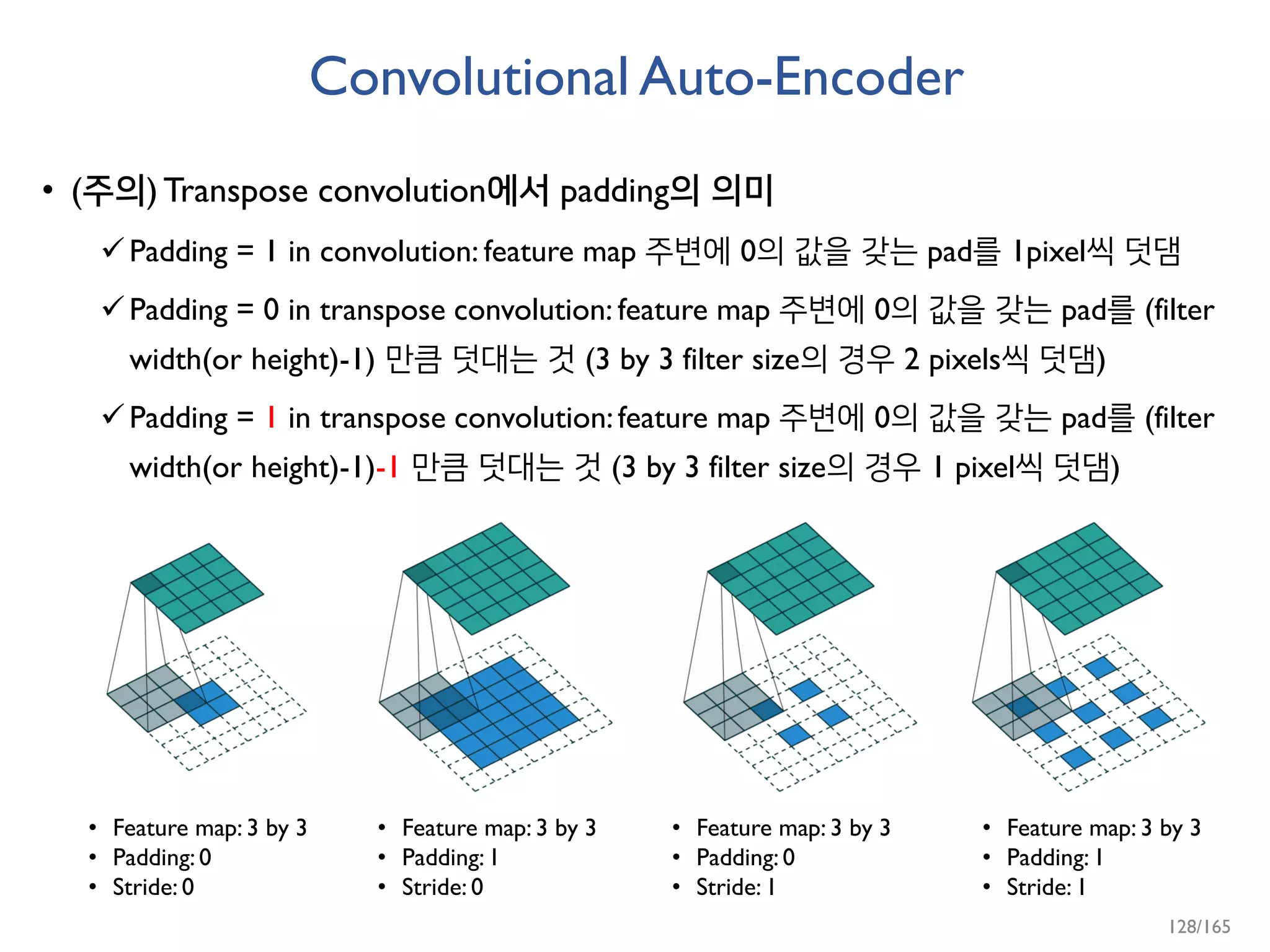 Convolutional Auto-Encoder

• (주의) Transpose convolution에서 padding의 의미

✓ Padding = 1 in convolution: feature map 주변에 0의 값을 갖는 pad를 1pixel씩 덧댐

✓ Padding = 0 in transpose convolution: feature map 주변에 0의 값을 갖는 pad를 (filter width(or height)-1) 만큼 덧대는 것 (3 by 3 filter size의 경우 2 pixels씩 덧댐)

✓ Padding = 1 in transpose convolution: feature map 주변에 0의 값을 갖는 pad를 (filter width(or height)-1)-1 만큼 덧대는 것 (3 by 3 filter size의 경우 1 pixel씩 덧댐)

• Feature map: 3 by 3
• Padding: 0
• Stride: 0

• Feature map: 3 by 3
• Padding: 1
• Stride: 0

• Feature map: 3 by 3
• Padding: 0
• Stride: 1

• Feature map: 3 by 3
• Padding: 1
• Stride: 1

128/165